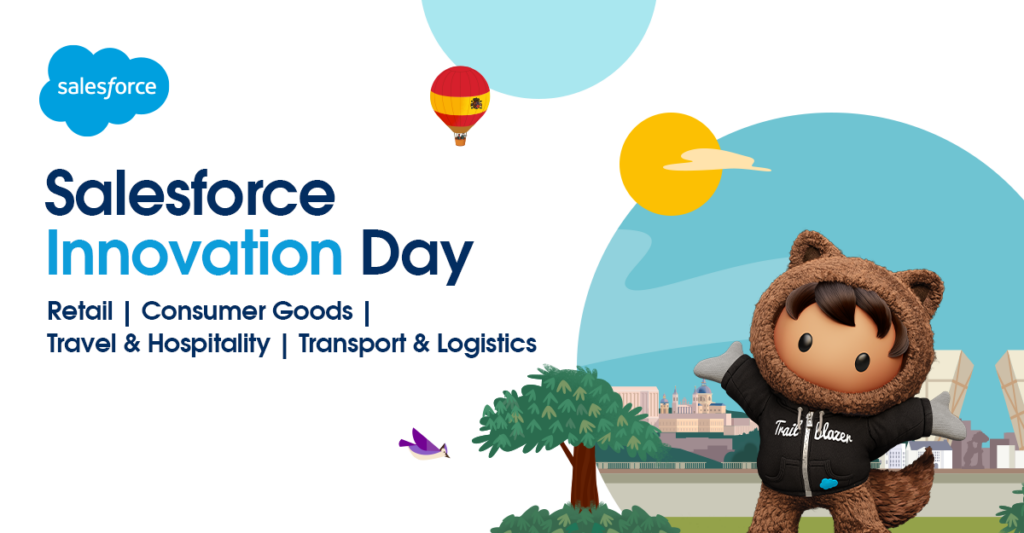 salesforce

Salesforce Innovation Day

Retail | Consumer Goods | Travel & Hospitality | Transport & Logistics

Trail blazer